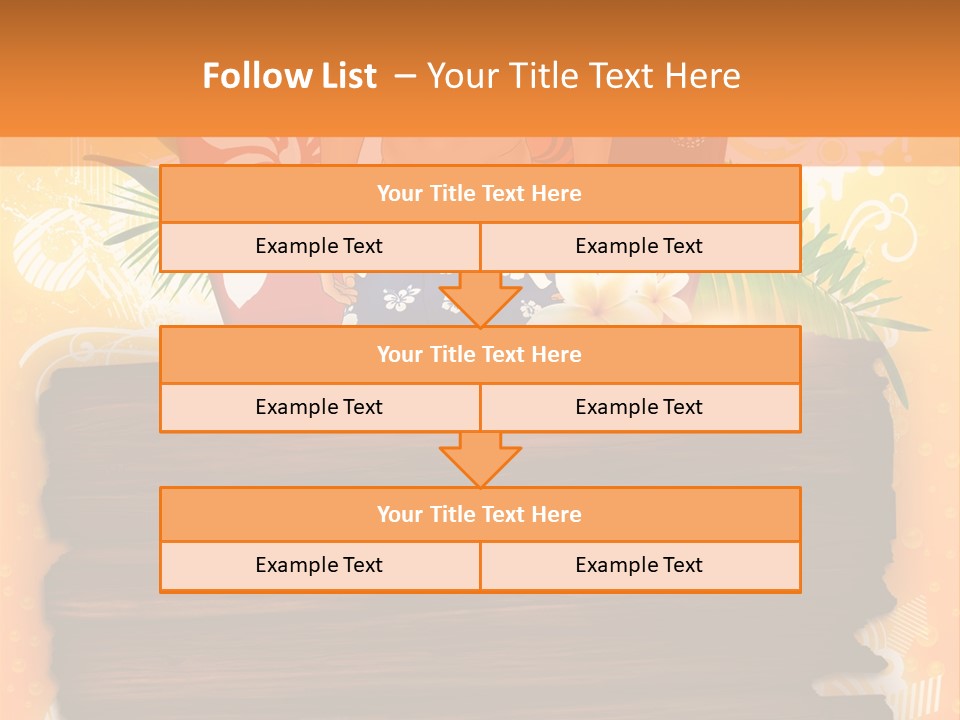 Follow List – Your Title Text Here

Your Title Text Here

Example Text

Example Text

Your Title Text Here

Example Text

Example Text

Your Title Text Here

Example Text

Example Text